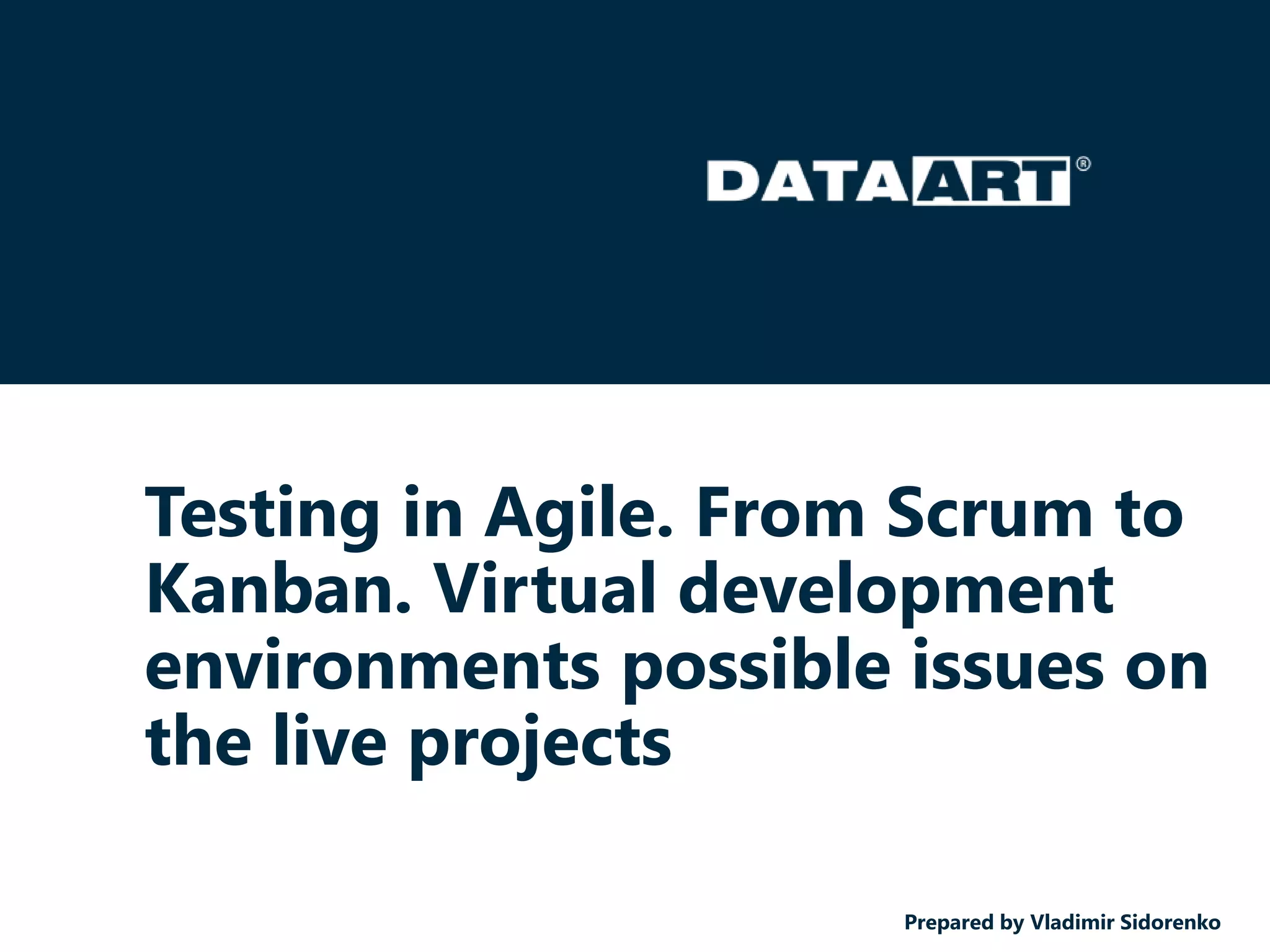 DATAART®

Testing in Agile. From Scrum to Kanban. Virtual development environments possible issues on the live projects

Prepared by Vladimir Sidorenko